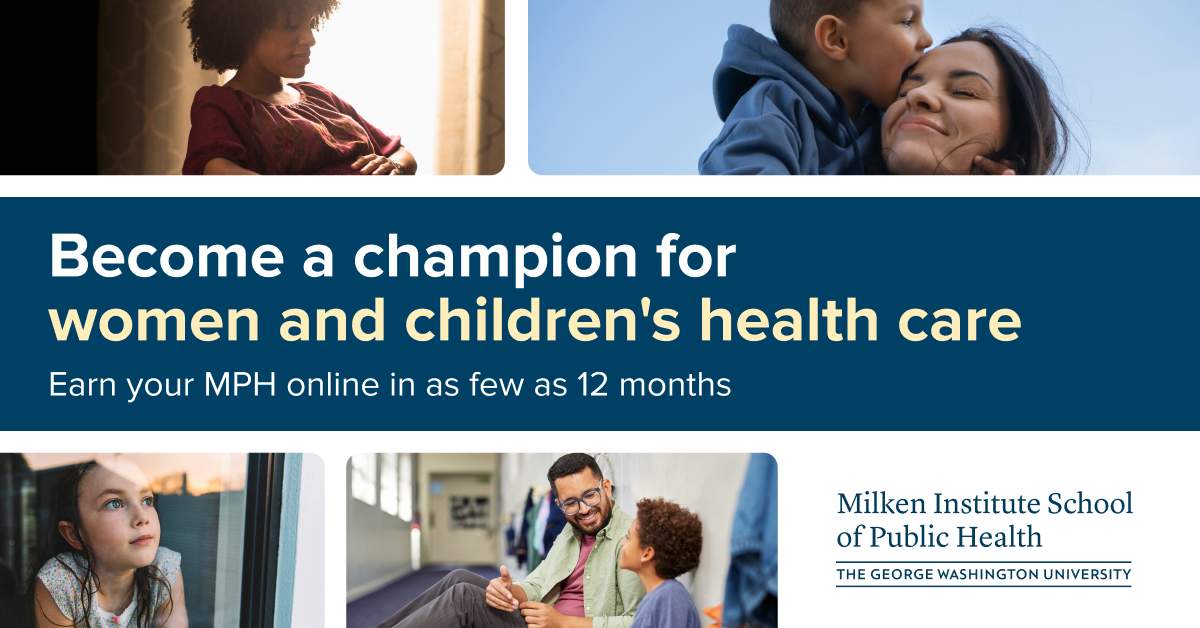 Become a champion for women and children's health care

Earn your MPH online in as few as 12 months

Milken Institute School of Public Health

THE GEORGE WASHINGTON UNIVERSITY